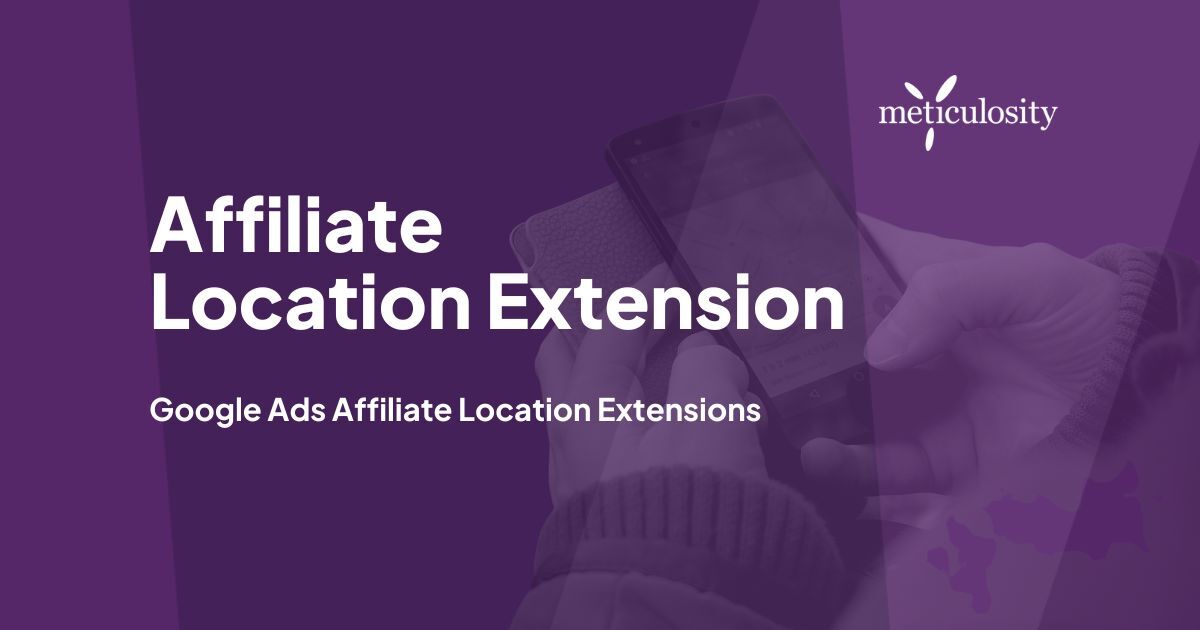 meticulosity

Affiliate Location Extension

Google Ads Affiliate Location Extensions